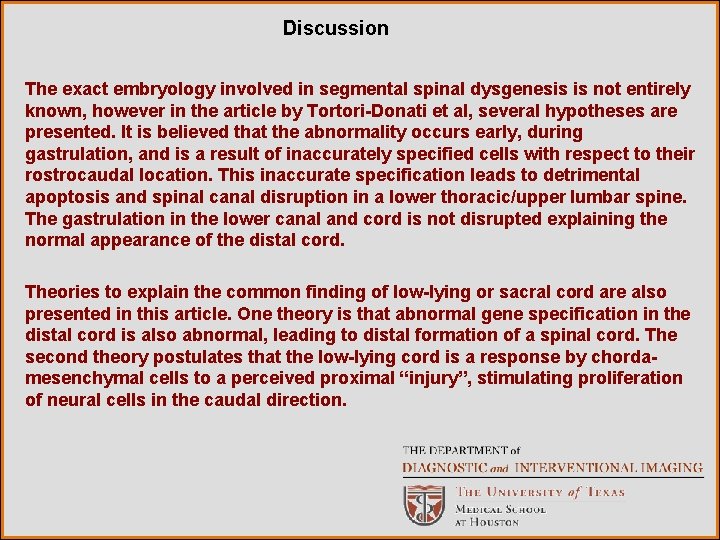 Discussion

The exact embryology involved in segmental spinal dysgenesis is not entirely known, however in the article by Tortori-Donati et al, several hypotheses are presented. It is believed that the abnormality occurs early, during gastrulation, and is a result of inaccurately specified cells with respect to their rostrocaudal location. This inaccurate specification leads to detrimental apoptosis and spinal canal disruption in a lower thoracic/upper lumbar spine. The gastrulation in the lower canal and cord is not disrupted explaining the normal appearance of the distal cord.

Theories to explain the common finding of low-lying or sacral cord are also presented in this article. One theory is that abnormal gene specification in the distal cord is also abnormal, leading to distal formation of a spinal cord. The second theory postulates that the low-lying cord is a response by chorda-mesenchymal cells to a perceived proximal "injury", stimulating proliferation of neural cells in the caudal direction.

THE DEPARTMENT of
DIAGNOSTIC and INTERVENTIONAL IMAGING
THE UNIVERSITY of TEXAS
MEDICAL SCHOOL
AT HOUSTON